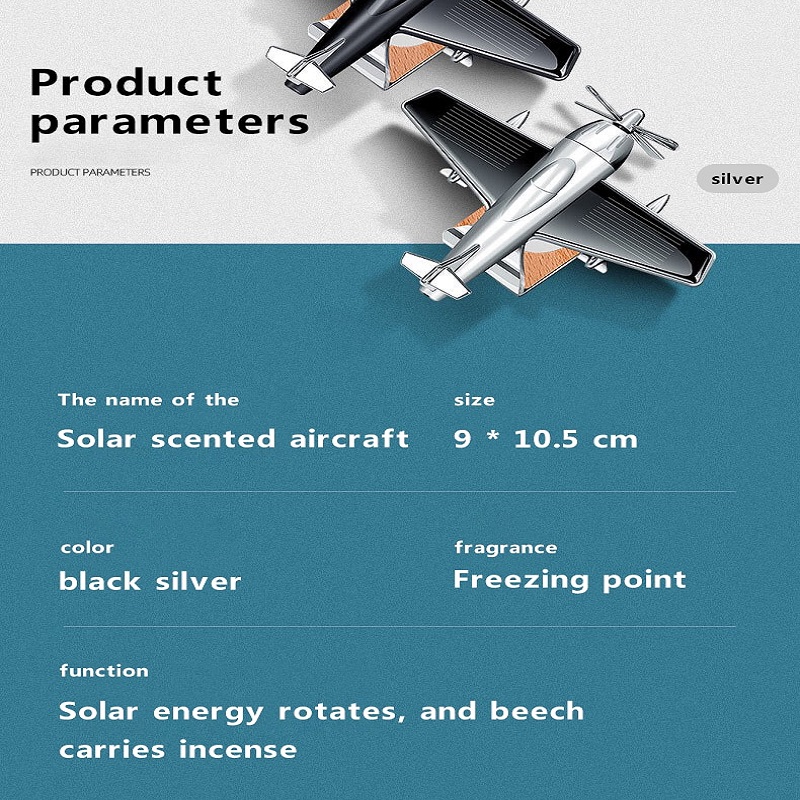 Product parameters

PRODUCT PARAMETERS

silver

The name of the

Solar scented aircraft

size

9 * 10.5 cm

color

black silver

fragrance

Freezing point

function

Solar energy rotates, and beech carries incense